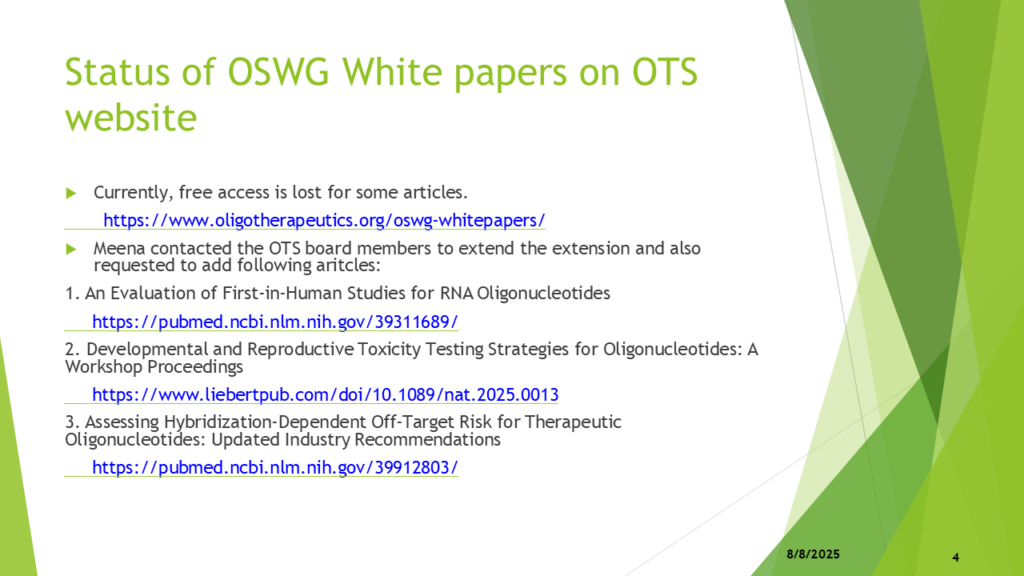 Status of OSWG White papers on OTS website

Currently, free access is lost for some articles.

https://www.oligotherapeutics.org/oswg-whitepapers/

Meena contacted the OTS board members to extend the extension and also requested to add following aritcles:

1. An Evaluation of First-in-Human Studies for RNA Oligonucleotides

https://pubmed.ncbi.nlm.nih.gov/39311689/

2. Developmental and Reproductive Toxicity Testing Strategies for Oligonucleotides: A Workshop Proceedings

https://www.liebertpub.com/doi/10.1089/nat.2025.0013

3. Assessing Hybridization-Dependent Off-Target Risk for Therapeutic Oligonucleotides: Updated Industry Recommendations

https://pubmed.ncbi.nlm.nih.gov/39912803/

8/8/2025

4